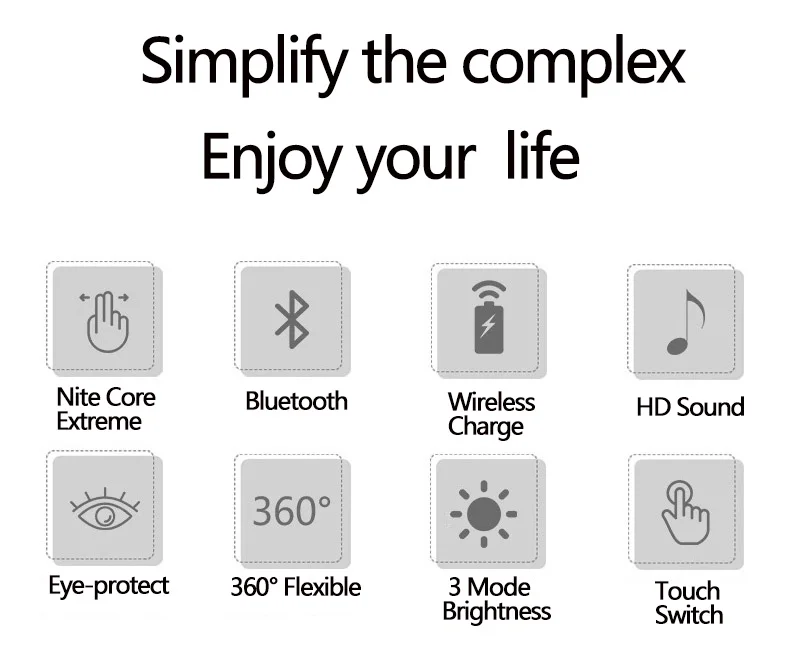 Simplify the complex
Enjoy your life

Nite Core Extreme

Bluetooth

Wireless Charge

HD Sound

Eye-protect

360°

360° Flexible

3 Mode Brightness

Touch Switch